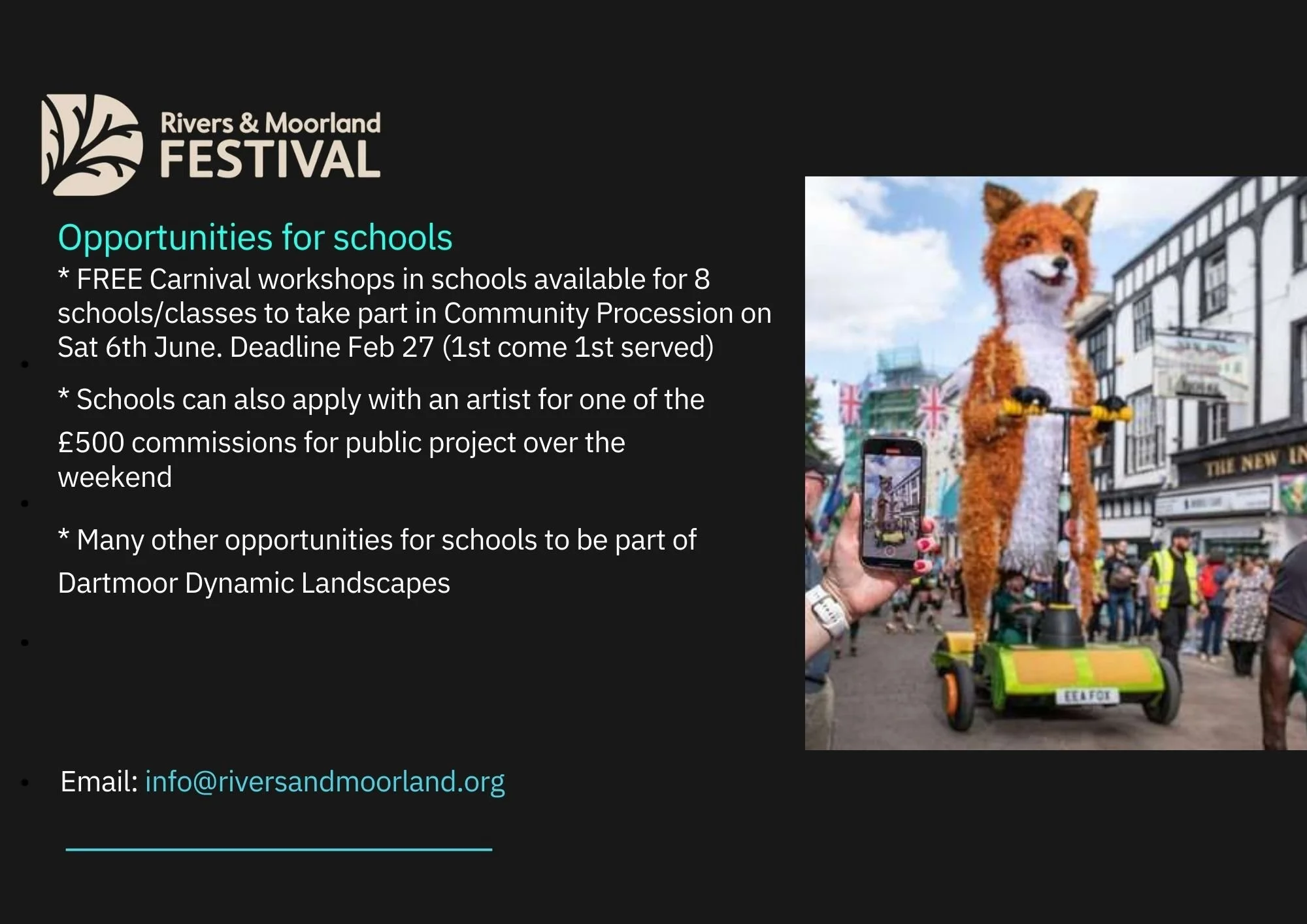 Rivers & Moorland
FESTIVAL

Opportunities for schools

* FREE Carnival workshops in schools available for 8 schools/classes to take part in Community Procession on Sat 6th June. Deadline Feb 27 (1st come 1st served)

* Schools can also apply with an artist for one of the £500 commissions for public project over the weekend

* Many other opportunities for schools to be part of Dartmoor Dynamic Landscapes

Email: info@riversandmoorland.org

THE NEW IN

EEA FOX